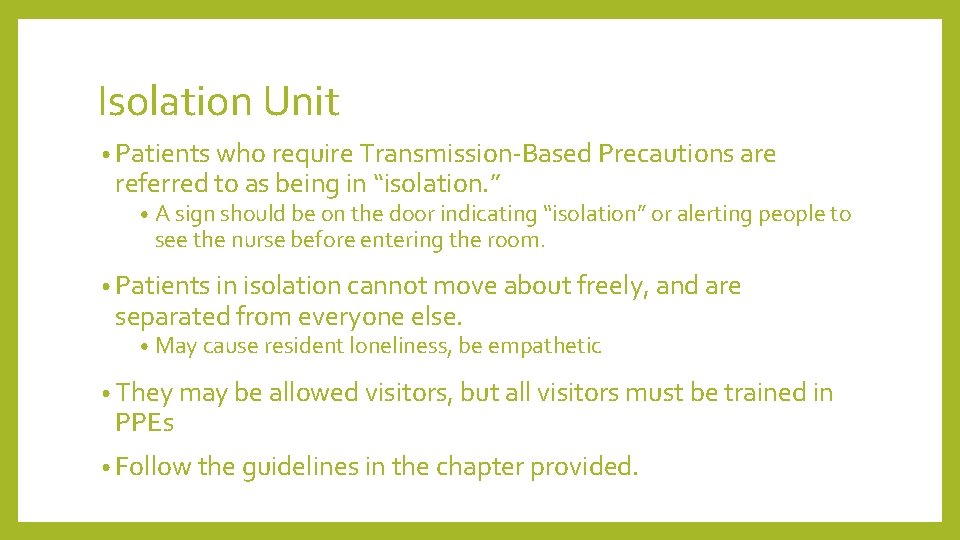 Isolation Unit

• Patients who require Transmission-Based Precautions are referred to as being in "isolation."
  • A sign should be on the door indicating "isolation" or alerting people to see the nurse before entering the room.

• Patients in isolation cannot move about freely, and are separated from everyone else.
  • May cause resident loneliness, be empathetic.

• They may be allowed visitors, but all visitors must be trained in PPEs

• Follow the guidelines in the chapter provided.